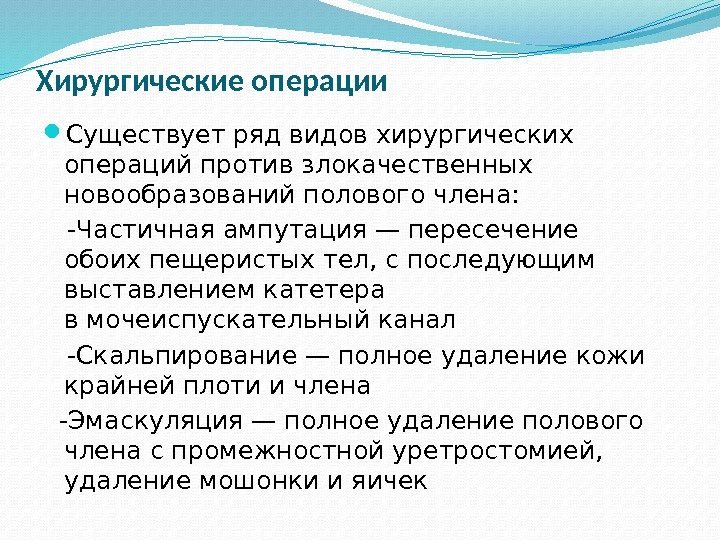 Хирургические операции

Существует ряд видов хирургических операций против злокачественных новообразований полового члена:

-Частичная ампутация — пересечение обоих пещеристых тел, с последующим выставлением катетера в мочеиспускательный канал

-Скальпирование — полное удаление кожи крайней плоти и члена

-Эмаскуляция — полное удаление полового члена с промежностной уретростомией, удаление мошонки и яичек